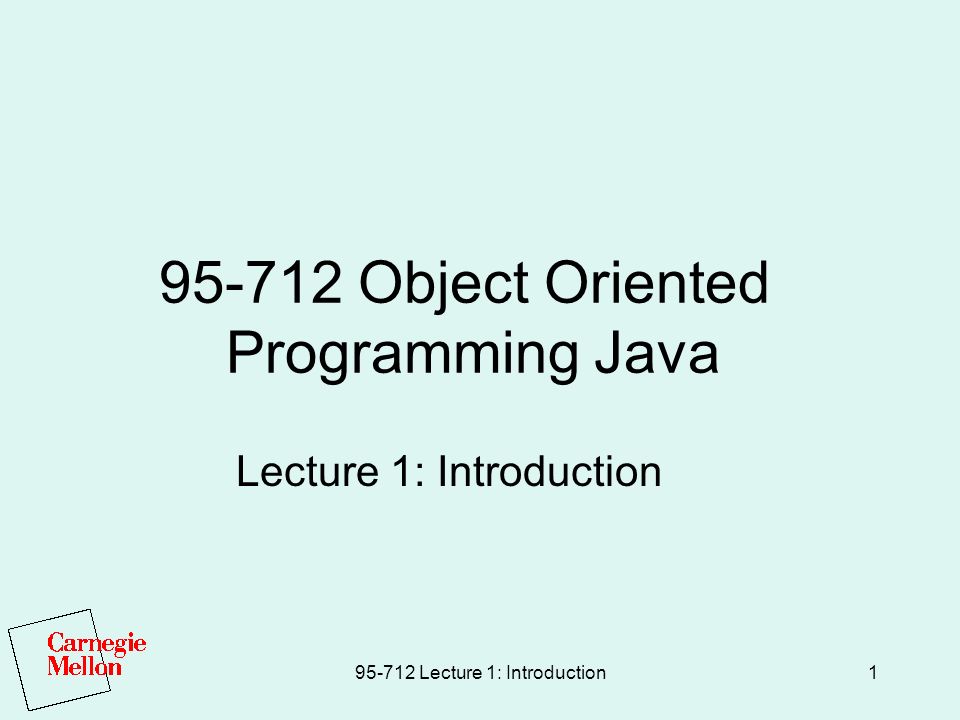 95-712 Object Oriented Programming Java

Lecture 1: Introduction

Carnegie Mellon

95-712 Lecture 1: Introduction

1